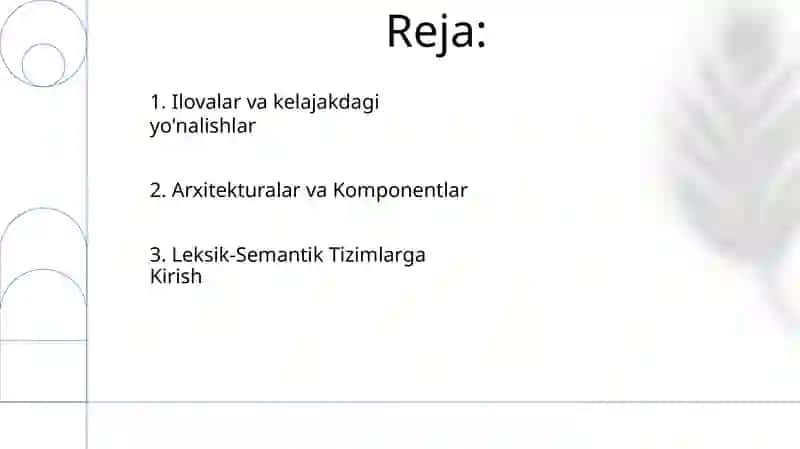 Reja:

1. Ilovalar va kelajakdagi yo'nalishlar

2. Arxitekturalar va Komponentlar

3. Leksik-Semantik Tizimlarga Kirish